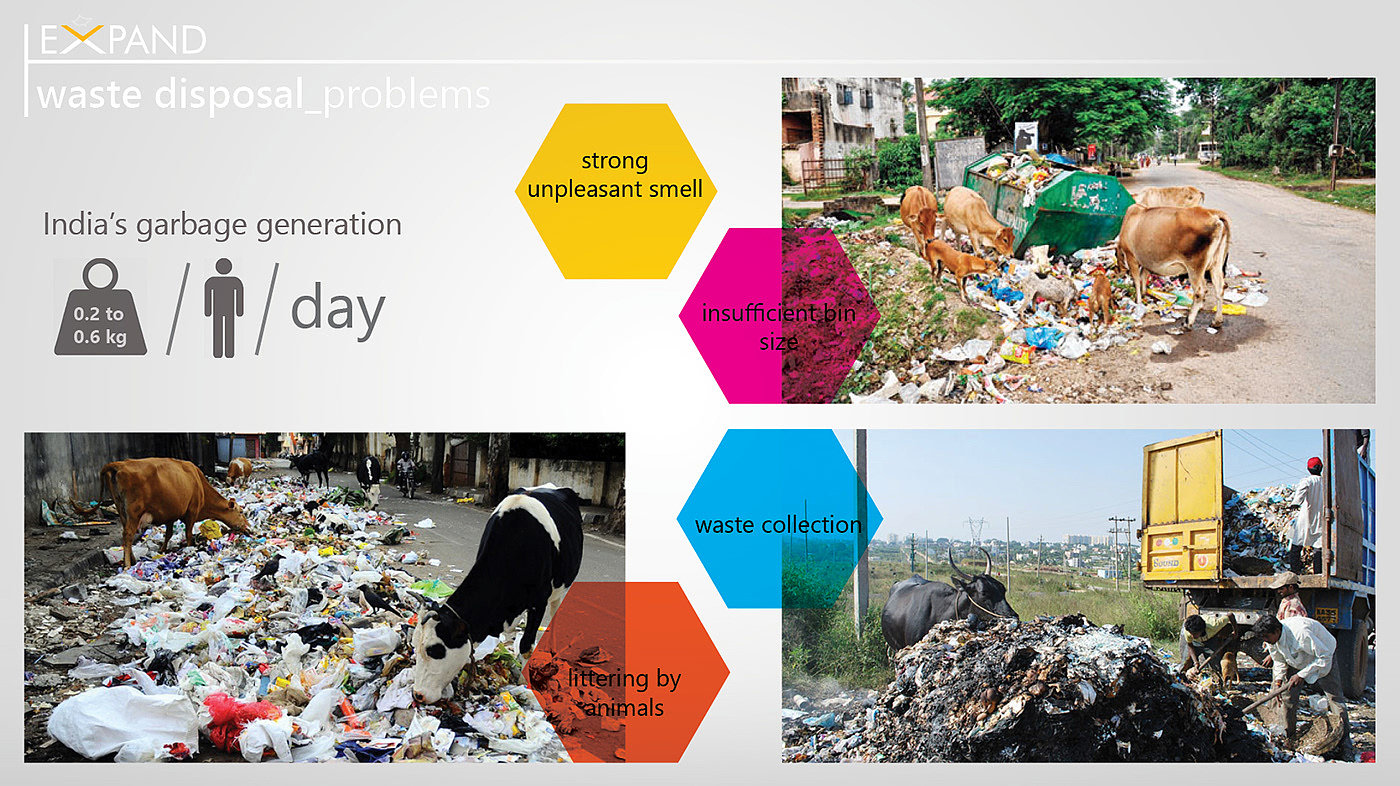 EXPAND
waste disposal_problems

India's garbage generation

0.2 to 0.6 kg / / day

strong unpleasant smell

insufficient bin size

waste collection

littering by animals

SOUND